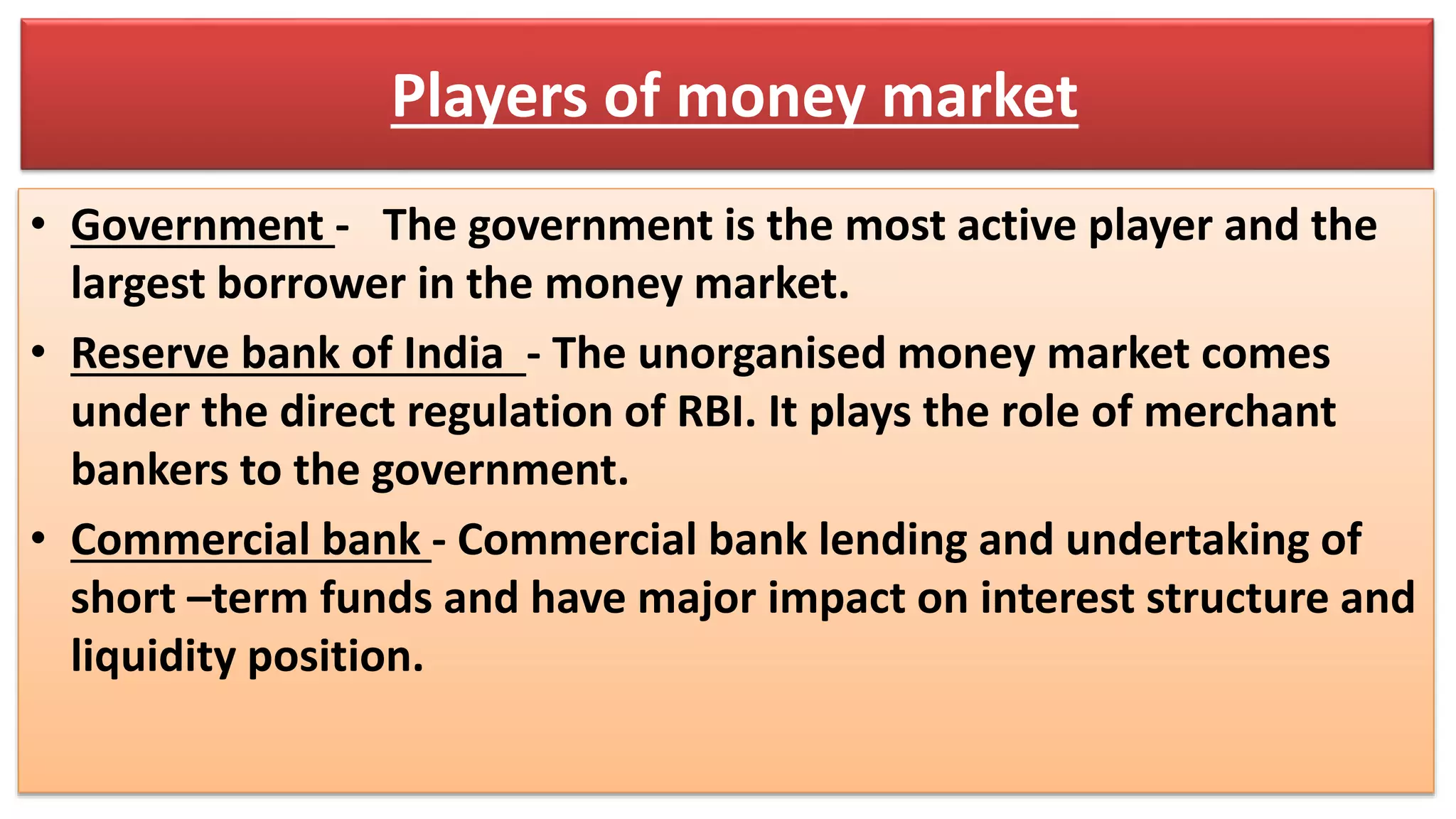 Players of money market

• Government - The government is the most active player and the largest borrower in the money market.

• Reserve bank of India - The unorganised money market comes under the direct regulation of RBI. It plays the role of merchant bankers to the government.

• Commercial bank - Commercial bank lending and undertaking of short –term funds and have major impact on interest structure and liquidity position.